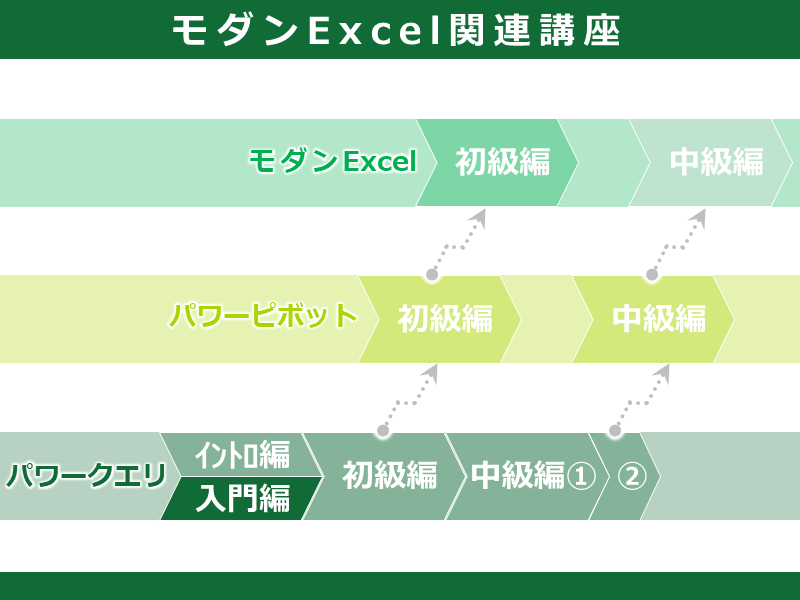 モダンExcel関連講座

モダンExcel 初級編 中級編

パワーピボット 初級編 中級編

パワークエリ イントロ編 入門編 初級編 中級編① ②